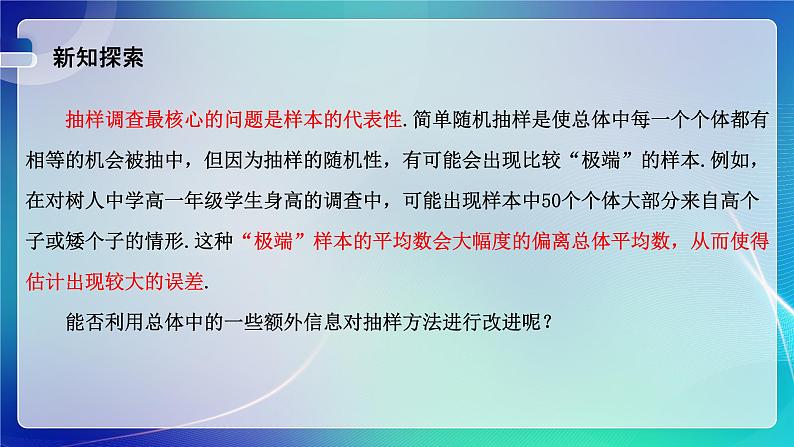 新知探索

抽样调查最核心的问题是样本的代表性.简单随机抽样是使总体中每一个个体都有相等的机会被抽中，但因为抽样的随机性，有可能会出现比较“极端”的样本.例如，在对树人中学高一年级学生身高的调查中，可能出现样本中50个个体大部分来自高个子或矮个子的情形.这种“极端”样本的平均数会大幅度的偏离总体平均数，从而使得估计出现较大的误差.

能否利用总体中的一些额外信息对抽样方法进行改进呢？